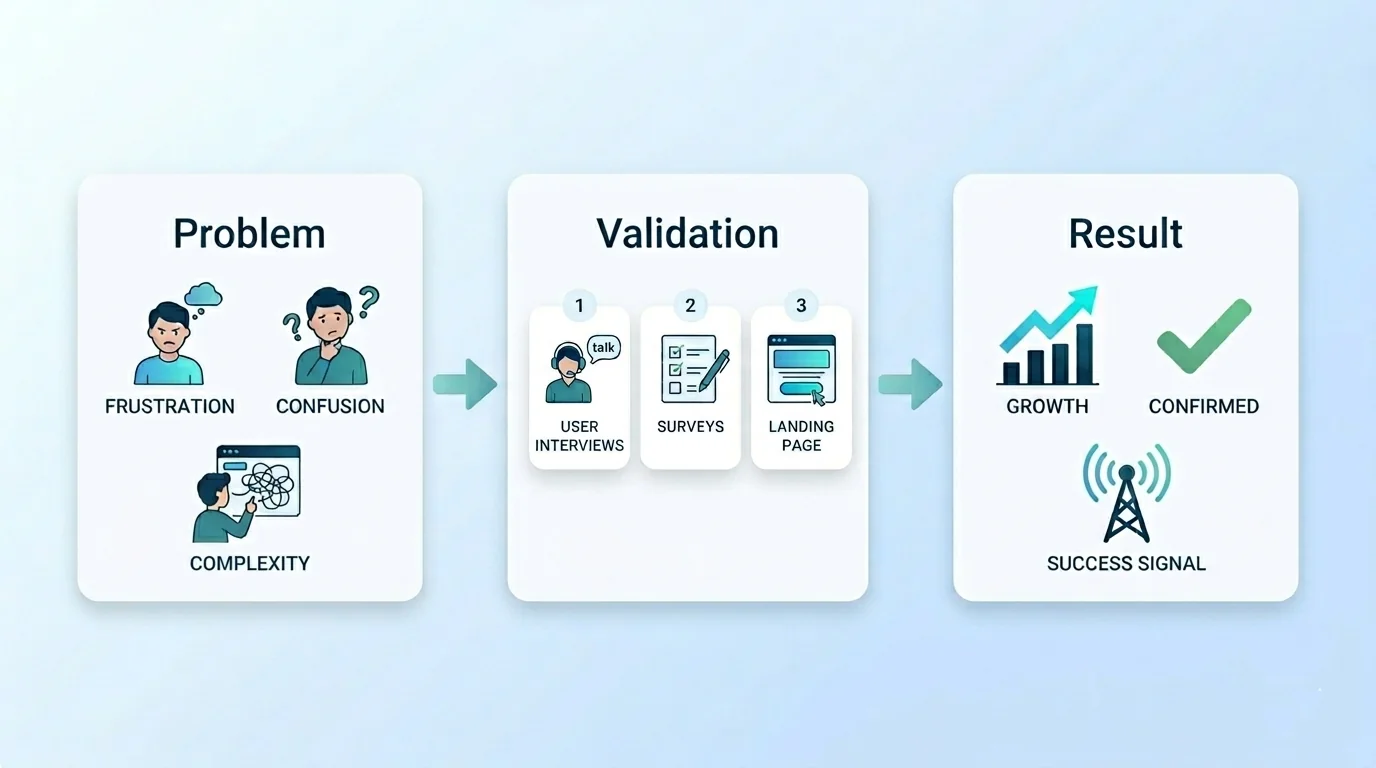 Problem

FRUSTRATION

CONFUSION

COMPLEXITY

Validation

1

talk

USER INTERVIEWS

2

SURVEYS

3

LANDING PAGE

Result

GROWTH

CONFIRMED

SUCCESS SIGNAL